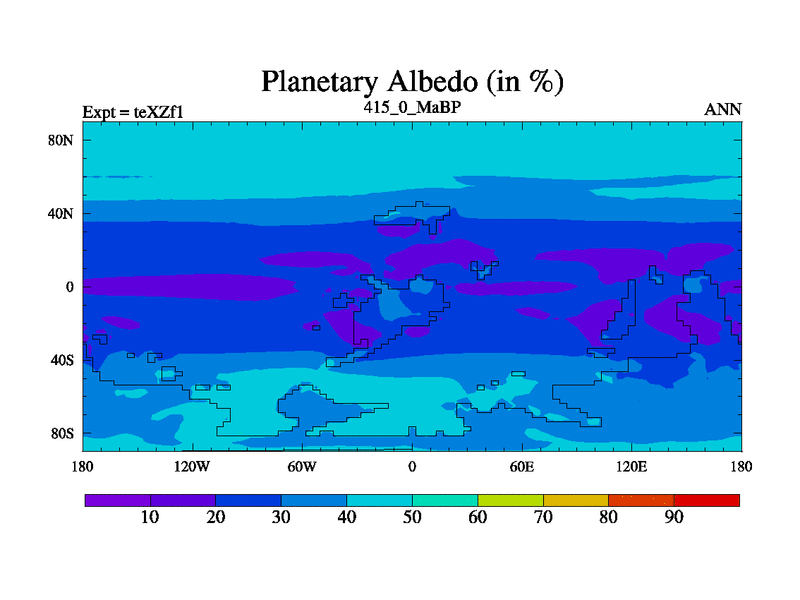 Planetary Albedo (in %)

Expt = teXZf1

415_0_MaBP

ANN

80N
40N
0
40S
80S

180
120W
60W
0
60E
120E
180

10
20
30
40
50
60
70
80
90